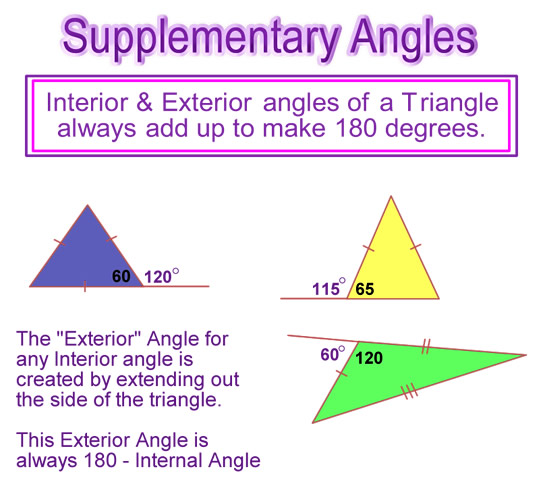 Supplementary Angles

Interior & Exterior angles of a Triangle always add up to make 180 degrees.

60 $120^\circ$

$115^\circ$ 65

$60^\circ$ 120

The "Exterior" Angle for any Interior angle is created by extending out the side of the triangle.

This Exterior Angle is always 180 - Internal Angle